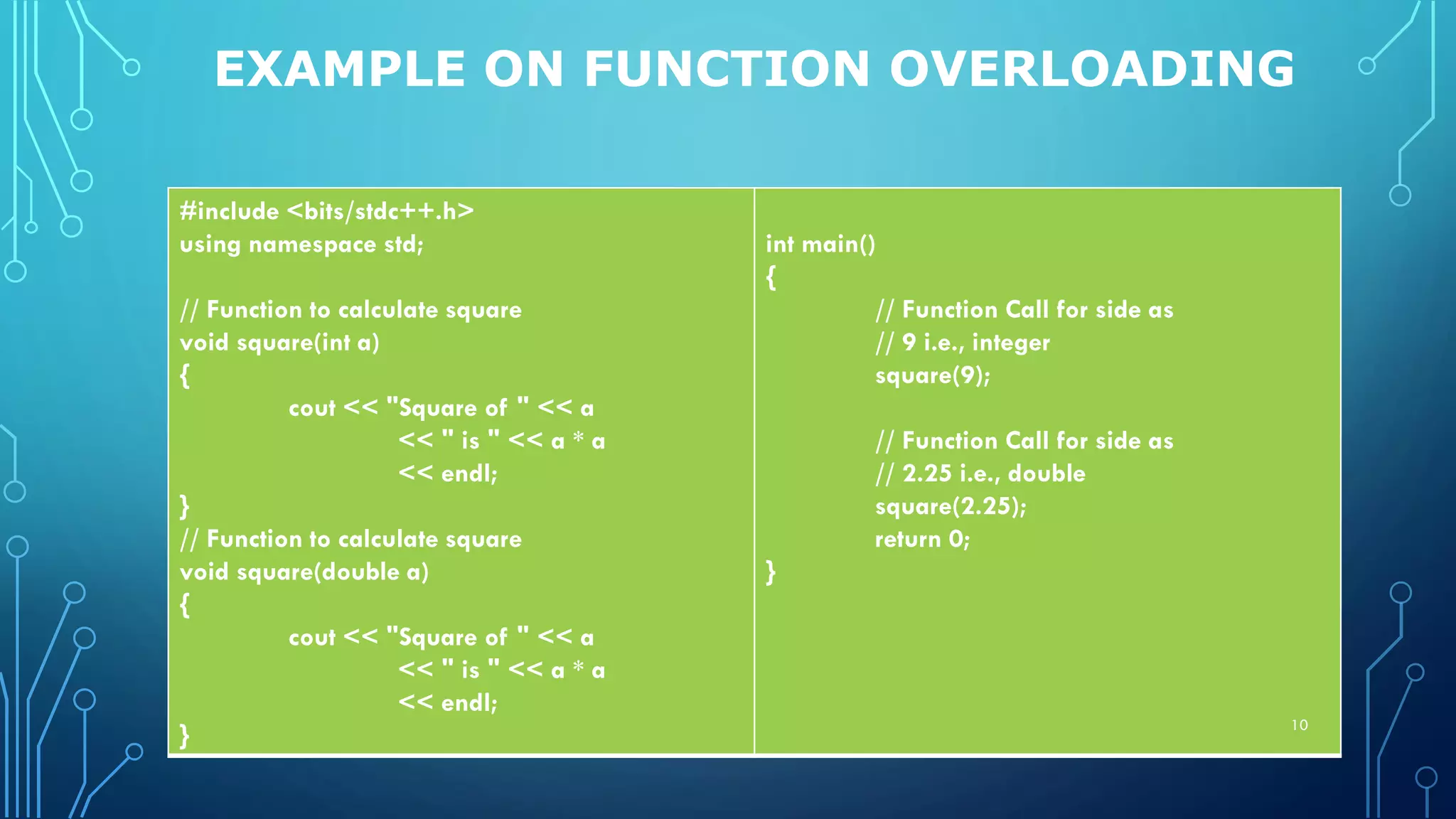 EXAMPLE ON FUNCTION OVERLOADING

#include <bits/stdc++.h>
using namespace std;

// Function to calculate square
void square(int a)
{
cout << "Square of " << a
<< " is " << a * a
<< endl;
}
// Function to calculate square
void square(double a)
{
cout << "Square of " << a
<< " is " << a * a
<< endl;
}

int main()
{
// Function Call for side as
// 9 i.e., integer
square(9);

// Function Call for side as
// 2.25 i.e., double
square(2.25);
return 0;
}

10